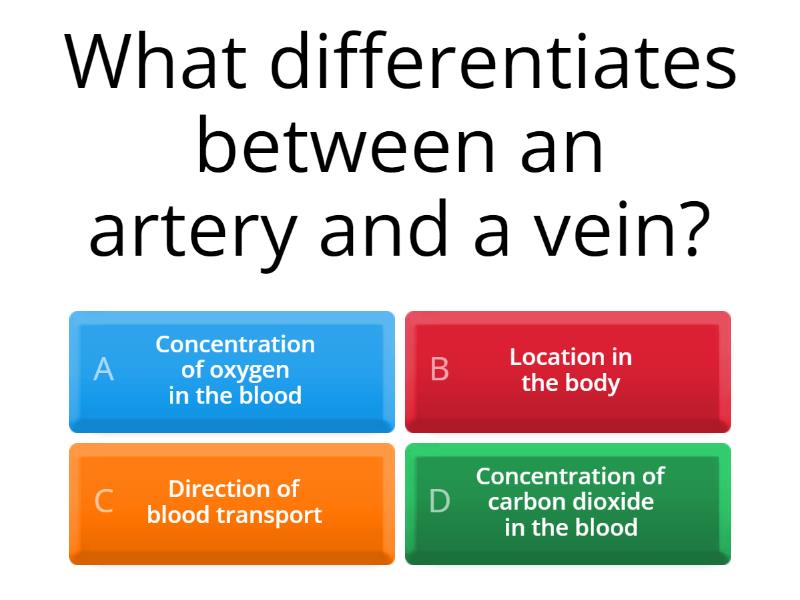 What differentiates between an artery and a vein?

A Concentration of oxygen in the blood

B Location in the body

C Direction of blood transport

D Concentration of carbon dioxide in the blood